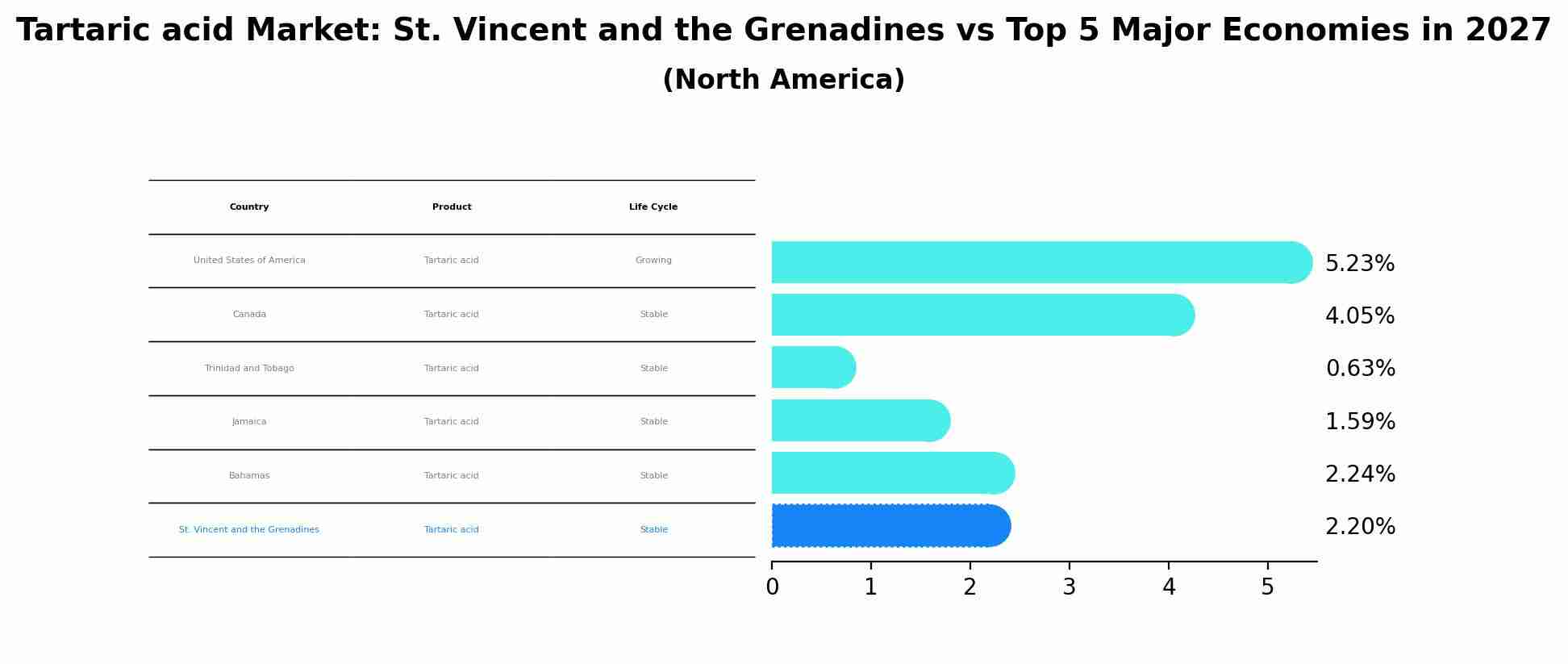 Tartaric acid Market: St. Vincent and the Grenadines vs Top 5 Major Economies in 2027
(North America)

| Country | Product | Life Cycle |
|---|---|---|
| United States of America | Tartaric acid | Growing |
| Canada | Tartaric acid | Stable |
| Trinidad and Tobago | Tartaric acid | Stable |
| Jamaica | Tartaric acid | Stable |
| Bahamas | Tartaric acid | Stable |
| St. Vincent and the Grenadines | Tartaric acid | Stable |

5.23%
4.05%
0.63%
1.59%
2.24%
2.20%

0 1 2 3 4 5